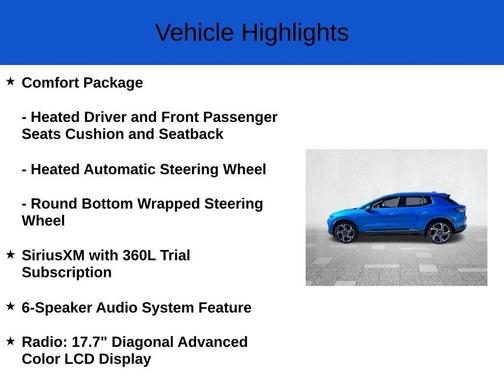 Vehicle Highlights

★ Comfort Package

- Heated Driver and Front Passenger Seats Cushion and Seatback

- Heated Automatic Steering Wheel

- Round Bottom Wrapped Steering Wheel

★ SiriusXM with 360L Trial Subscription

★ 6-Speaker Audio System Feature

★ Radio: 17.7" Diagonal Advanced Color LCD Display